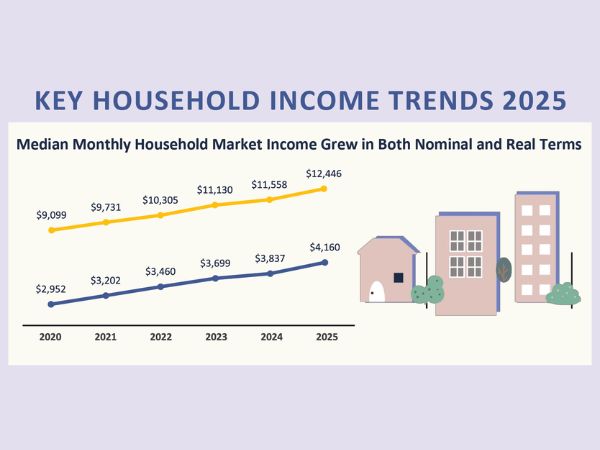 KEY HOUSEHOLD INCOME TRENDS 2025

Median Monthly Household Market Income Grew in Both Nominal and Real Terms

$9,099
$9,731
$10,305
$11,130
$11,558
$12,446

$2,952
$3,202
$3,460
$3,699
$3,837
$4,160

2020
2021
2022
2023
2024
2025